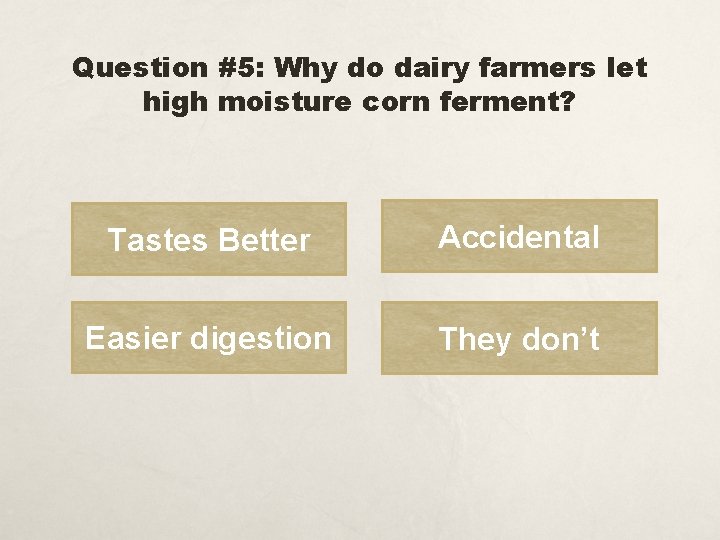 Question #5: Why do dairy farmers let high moisture corn ferment?

Tastes Better

Accidental

Easier digestion

They don’t